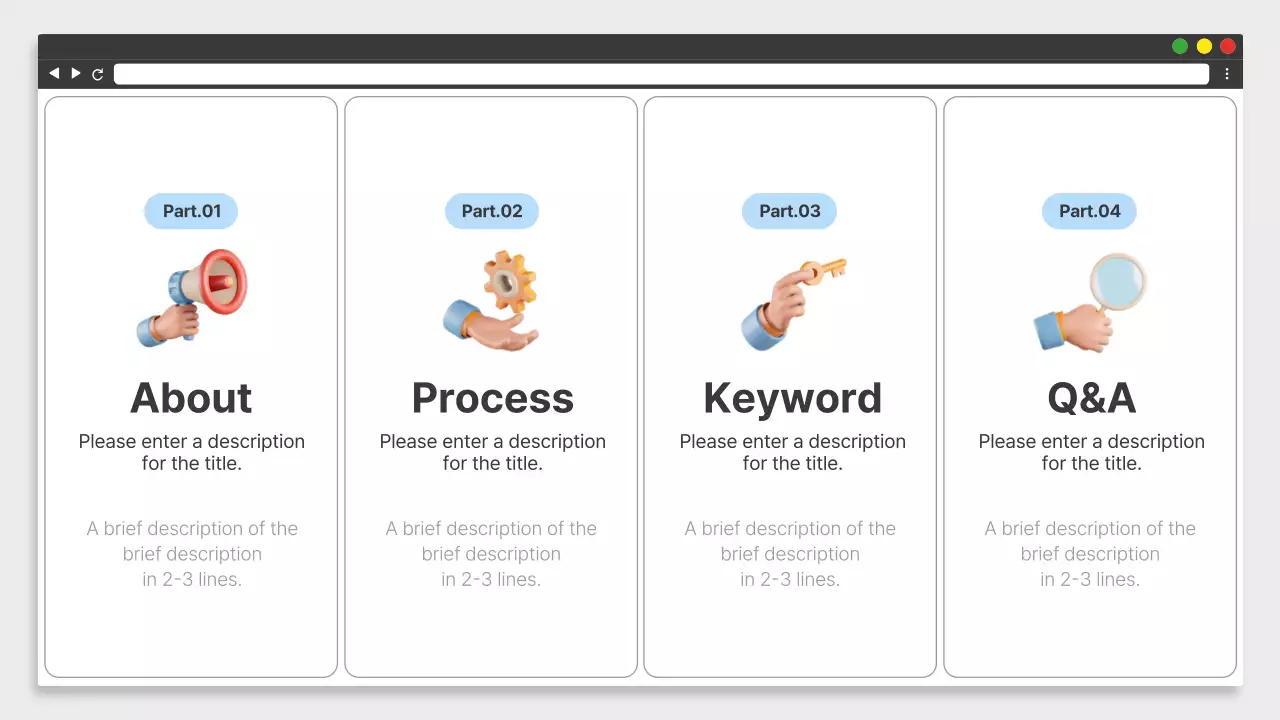 Part.01

About

Please enter a description for the title.

A brief description of the brief description in 2-3 lines.

Part.02

Process

Please enter a description for the title.

A brief description of the brief description in 2-3 lines.

Part.03

Keyword

Please enter a description for the title.

A brief description of the brief description in 2-3 lines.

Part.04

Q&A

Please enter a description for the title.

A brief description of the brief description in 2-3 lines.